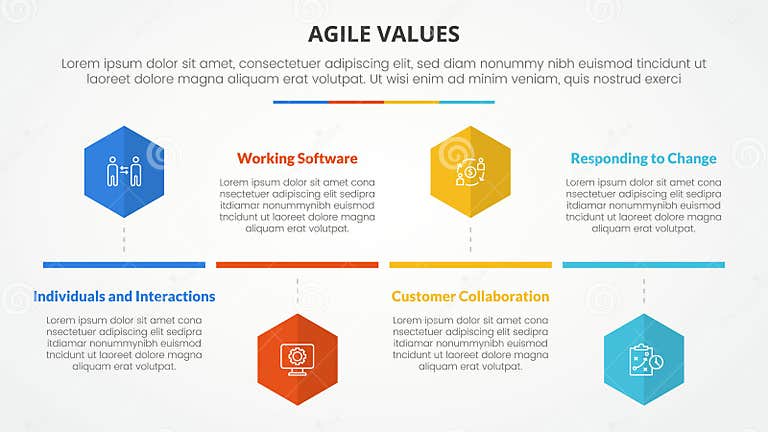 AGILE VALUES

Lorem ipsum dolor sit amet, consectetuer adipiscing elit, sed diam nonummy nibh euismod tincidunt ut laoreet dolore magna aliquam erat volutpat. Ut wisi enim ad minim veniam, quis nostrud exerci

Working Software

Lorem ipsum dolor sit amet cona nsectetuer adipiscing elit sedipra itdiamar nonummynibh euismod tncidunt ut laoreet dolore magna aliquam erat volutpat.

Responding to Change

Lorem ipsum dolor sit amet cona nsectetuer adipiscing elit sedipra itdiamar nonummynibh euismod tncidunt ut laoreet dolore magna aliquam erat volutpat.

Individuals and Interactions

Lorem ipsum dolor sit amet cona nsectetuer adipiscing elit sedipra itdiamar nonummynibh euismod tncidunt ut laoreet dolore magna aliquam erat volutpat.

Customer Collaboration

Lorem ipsum dolor sit amet cona nsectetuer adipiscing elit sedipra itdiamar nonummynibh euismod tncidunt ut laoreet dolore magna aliquam erat volutpat.